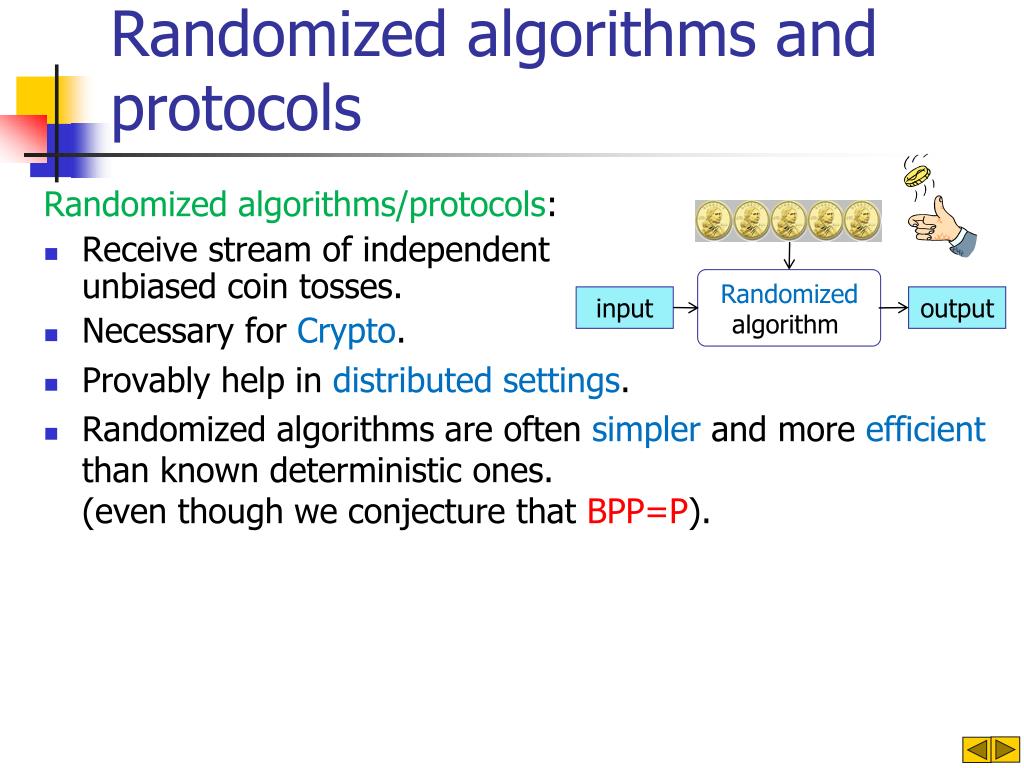 Randomized algorithms and protocols

Randomized algorithms/protocols:

- Receive stream of independent unbiased coin tosses.
- Necessary for Crypto.
- Provably help in distributed settings.
- Randomized algorithms are often simpler and more efficient than known deterministic ones. (even though we conjecture that BPP=P).

input

Randomized algorithm

output